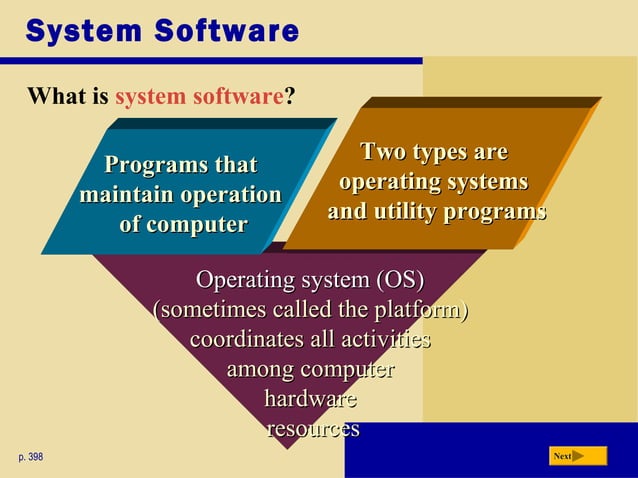 System Software

What is system software?

Programs that maintain operation of computer

Two types are operating systems and utility programs

Operating system (OS) (sometimes called the platform) coordinates all activities among computer hardware resources

p. 398

Next